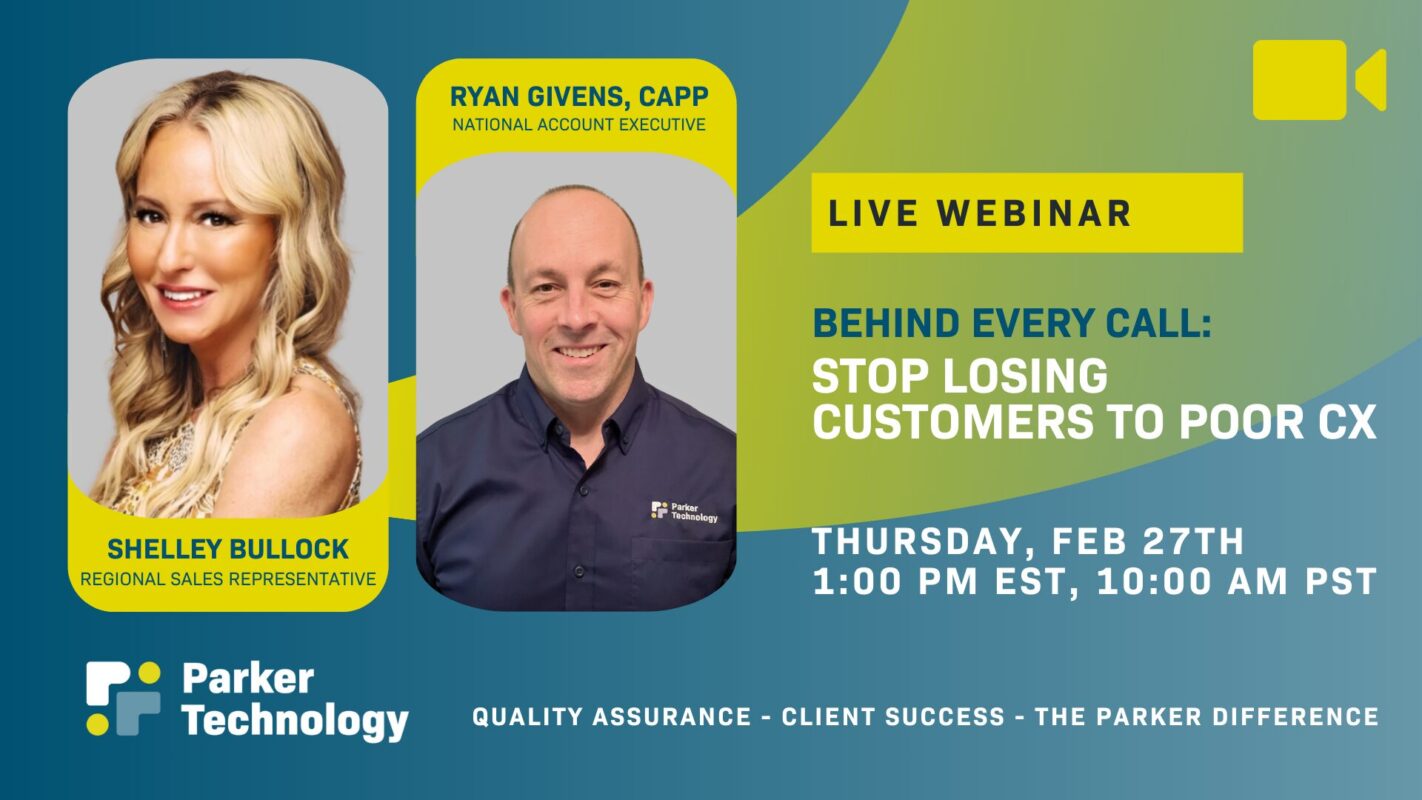 RYAN GIVENS, CAPP
NATIONAL ACCOUNT EXECUTIVE

Parker Technology

SHELLEY BULLOCK
REGIONAL SALES REPRESENTATIVE

LIVE WEBINAR

BEHIND EVERY CALL:
STOP LOSING CUSTOMERS TO POOR CX

THURSDAY, FEB 27TH
1:00 PM EST, 10:00 AM PST

Parker Technology

QUALITY ASSURANCE - CLIENT SUCCESS - THE PARKER DIFFERENCE